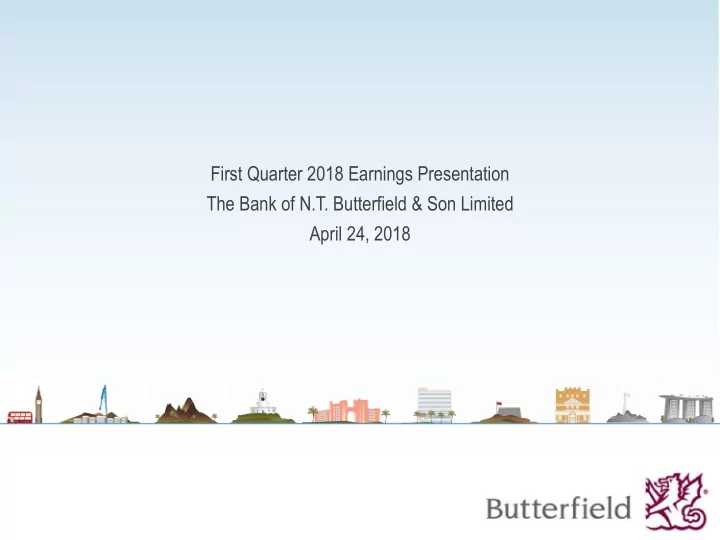 First Quarter 2018 Earnings Presentation
The Bank of N.T. Butterfield & Son Limited
April 24, 2018

Butterfield